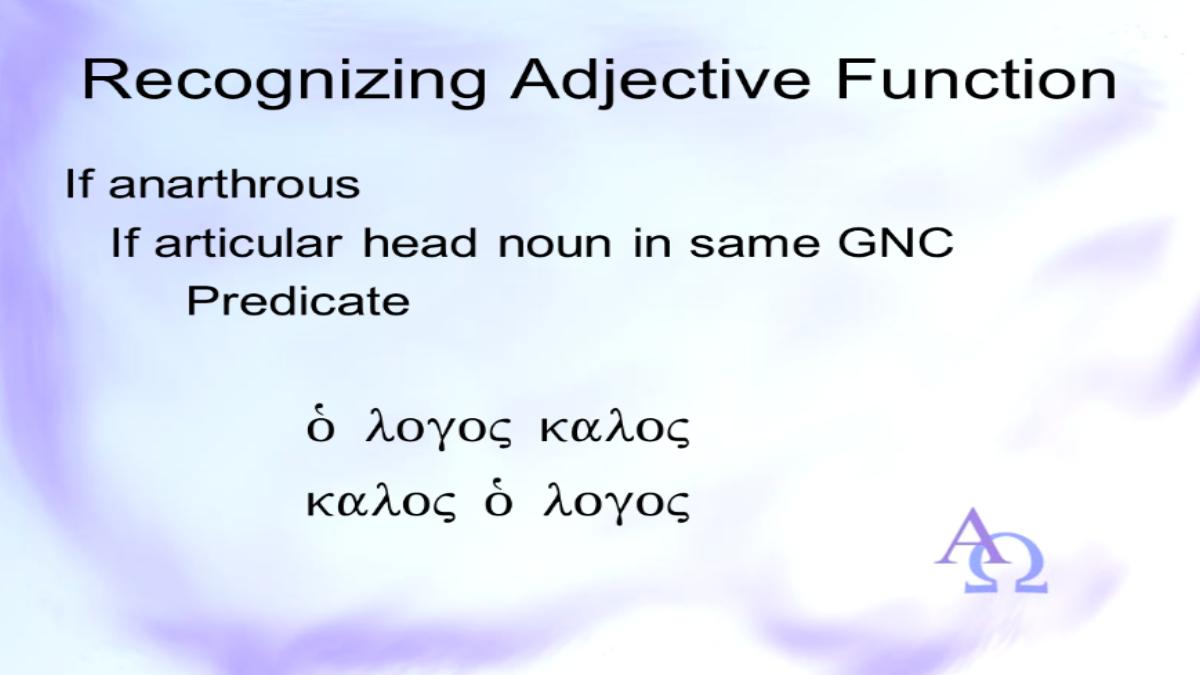 Recognizing Adjective Function

If anarthrous

If articular head noun in same GNC

Predicate

ὁ λογος καλος

καλος ὁ λογος

ΑΩ